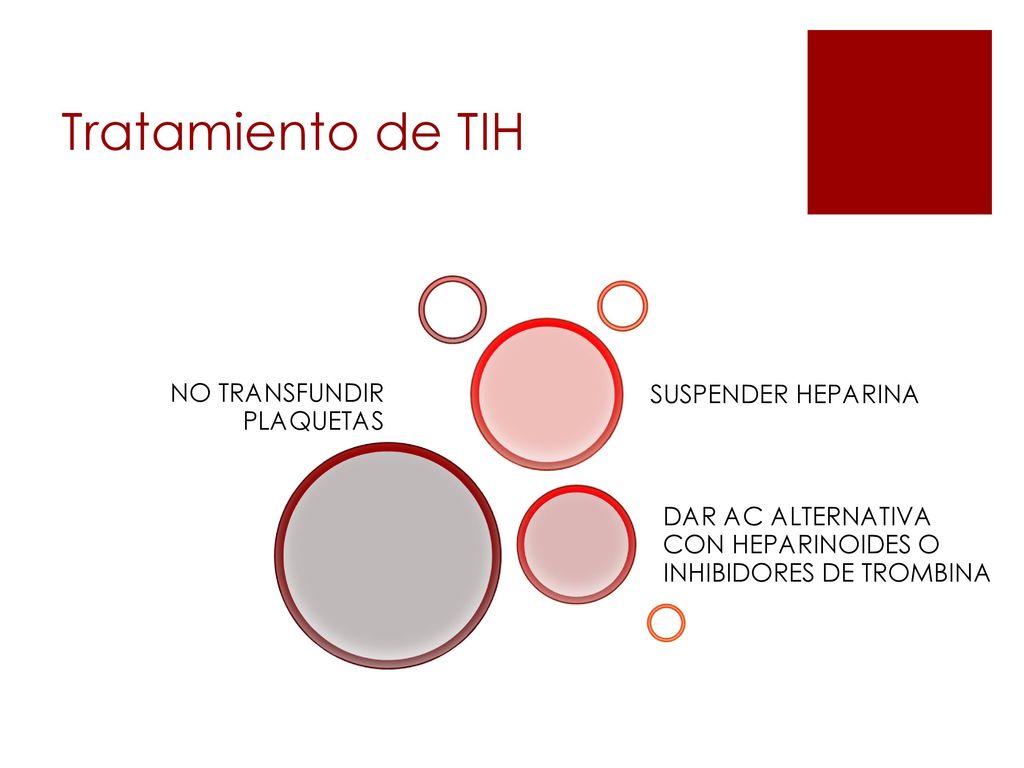 Tratamiento de TIH

NO TRANSFUNDIR PLAQUETAS

SUSPENDER HEPARINA

DAR AC ALTERNATIVA CON HEPARINOIDES O INHIBIDORES DE TROMBINA